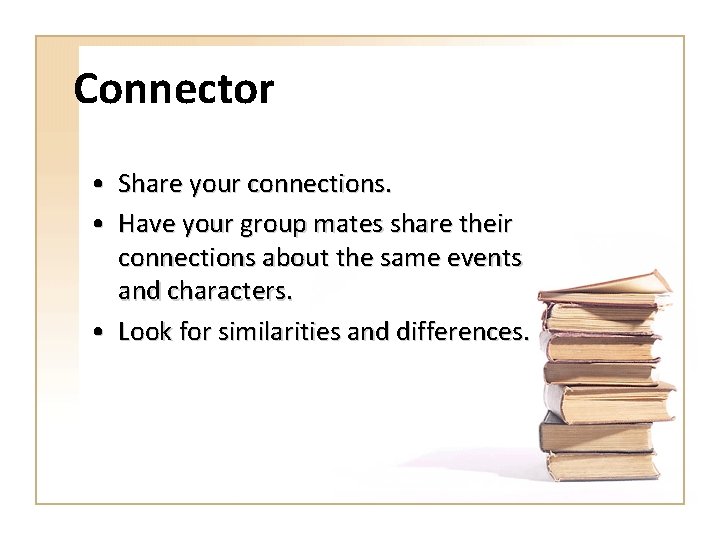 Connector

• Share your connections.
• Have your group mates share their connections about the same events and characters.
• Look for similarities and differences.